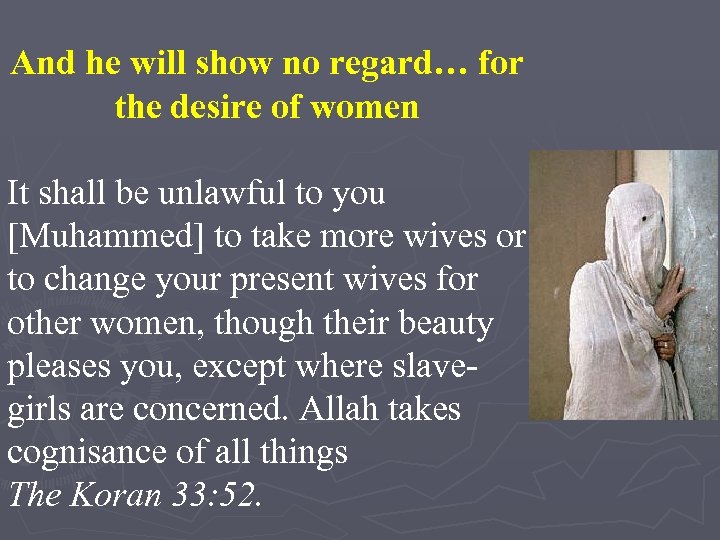 And he will show no regard… for the desire of women

It shall be unlawful to you [Muhammed] to take more wives or to change your present wives for other women, though their beauty pleases you, except where slave-girls are concerned. Allah takes cognisance of all things
The Koran 33:52.